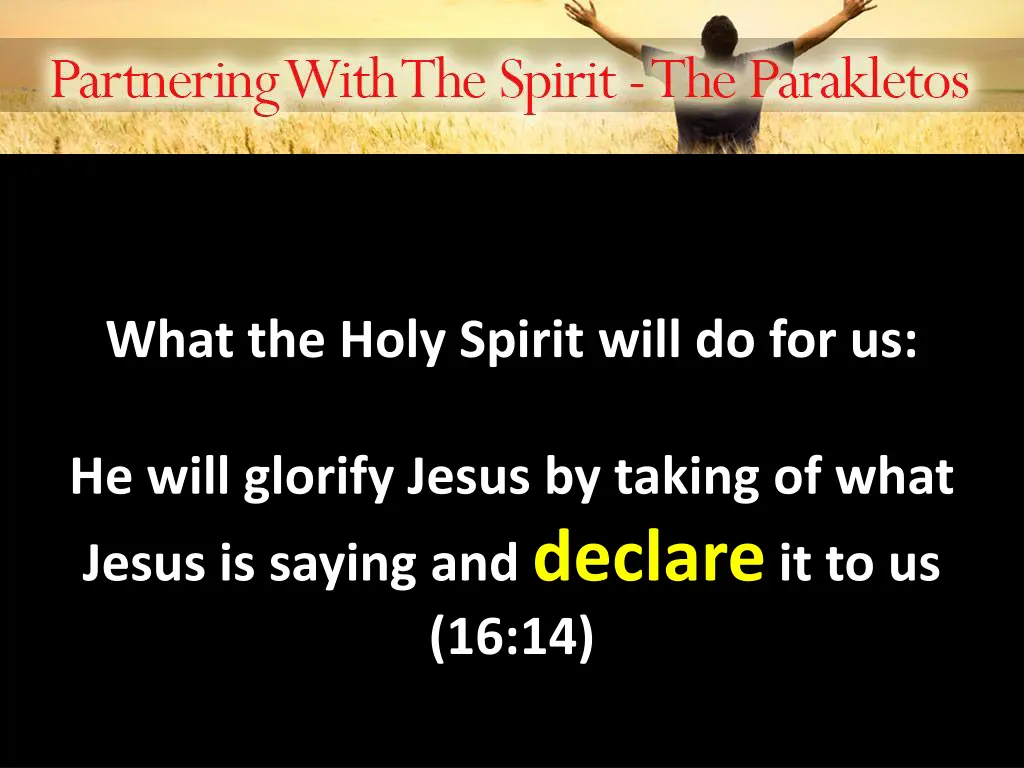 Partnering With The Spirit - The Parakletos

What the Holy Spirit will do for us:

He will glorify Jesus by taking of what Jesus is saying and declare it to us (16:14)